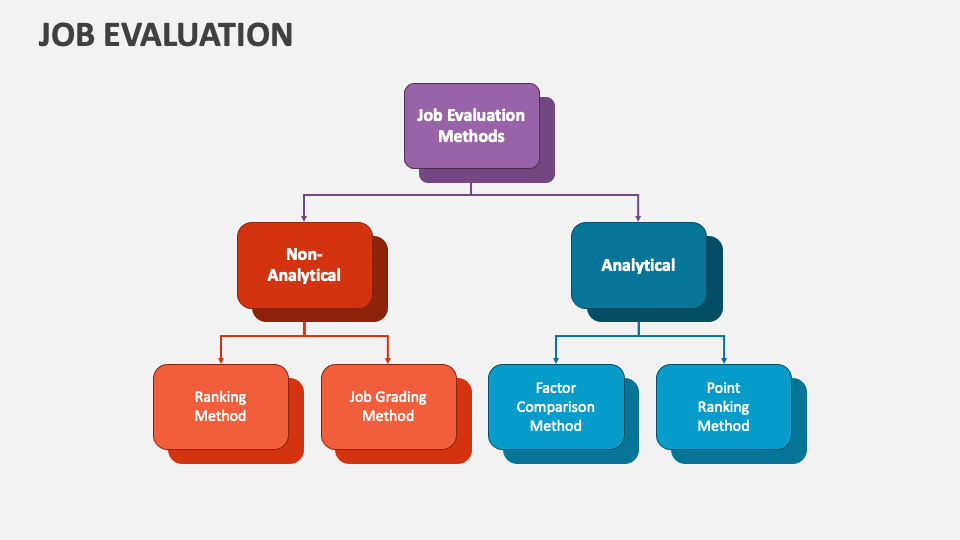 JOB EVALUATION

Job Evaluation Methods

Non-Analytical

Analytical

Ranking Method

Job Grading Method

Factor Comparison Method

Point Ranking Method